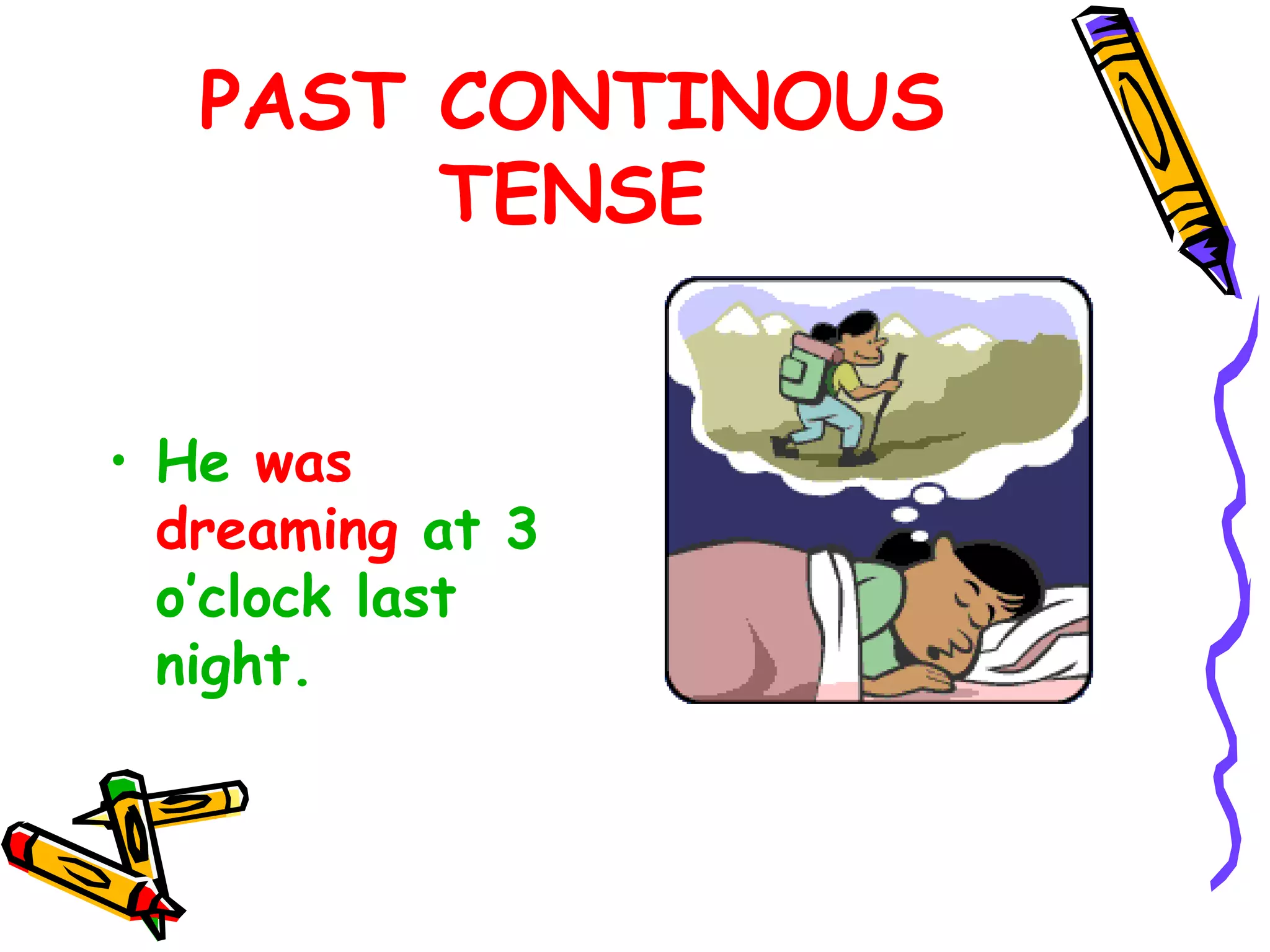 PAST CONTINOUS TENSE

• He was dreaming at 3 o'clock last night.